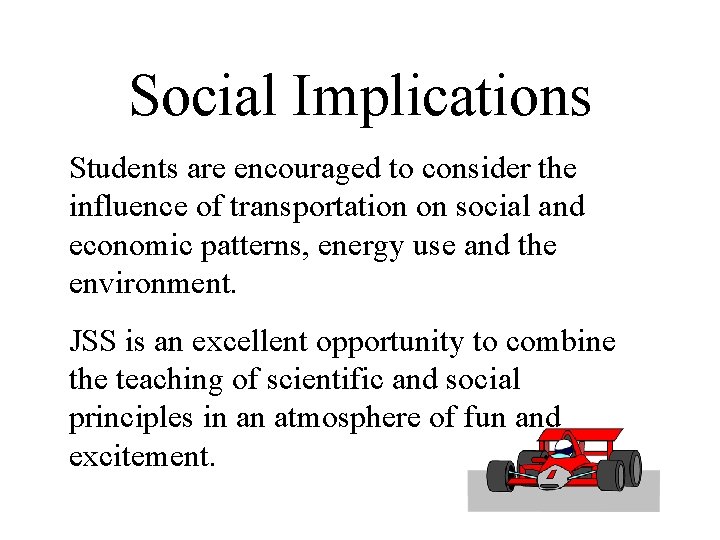 Social Implications

Students are encouraged to consider the influence of transportation on social and economic patterns, energy use and the environment.

JSS is an excellent opportunity to combine the teaching of scientific and social principles in an atmosphere of fun and excitement.